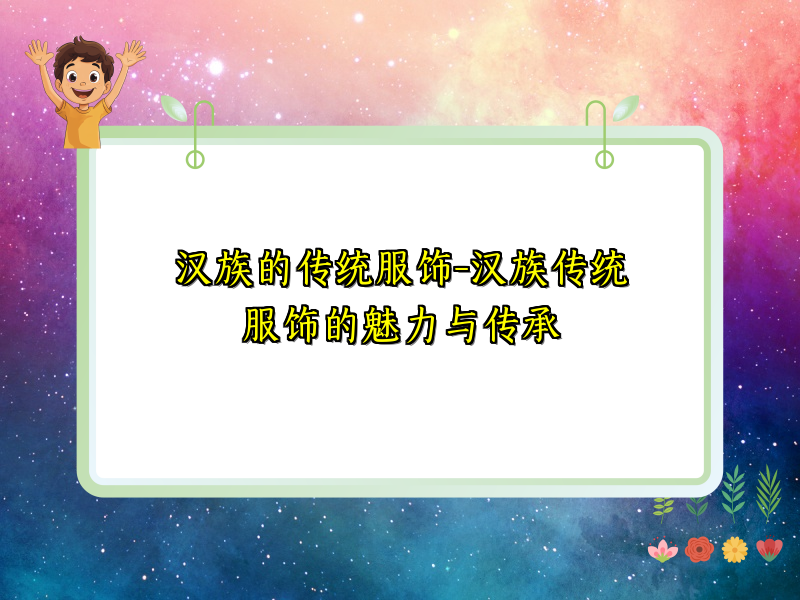 汉族的传统服饰-汉族传统服饰的魅力与传承